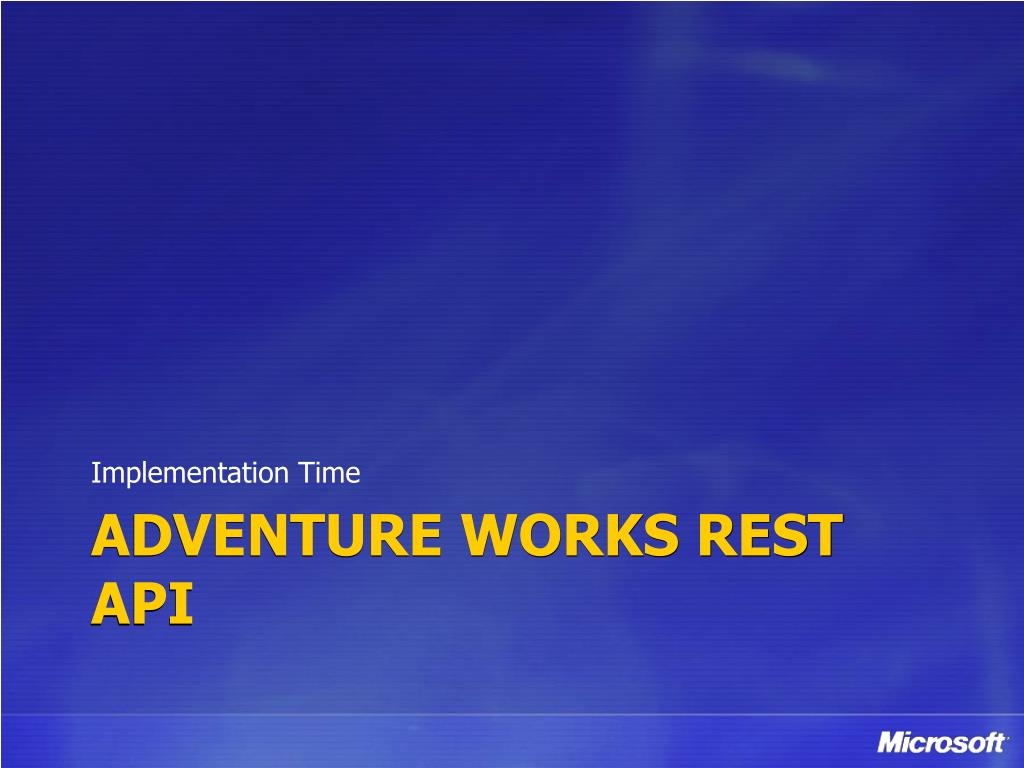 Implementation Time

ADVENTURE WORKS REST API

Microsoft